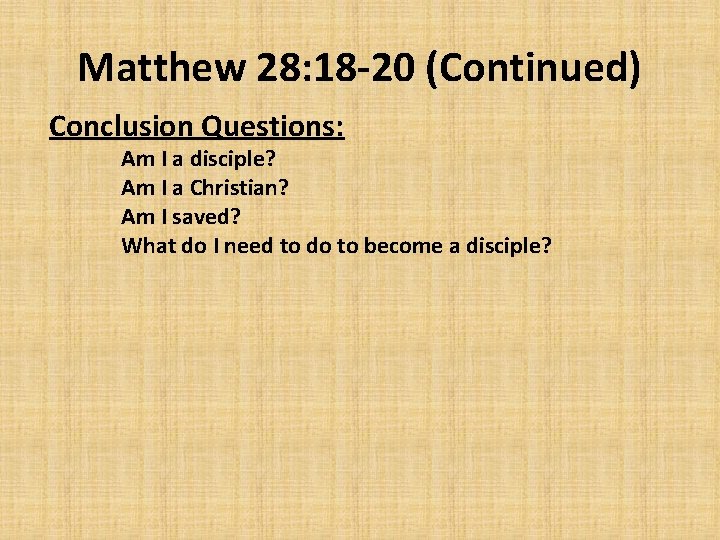 Matthew 28:18-20 (Continued)

Conclusion Questions:

Am I a disciple?
Am I a Christian?
Am I saved?
What do I need to do to become a disciple?